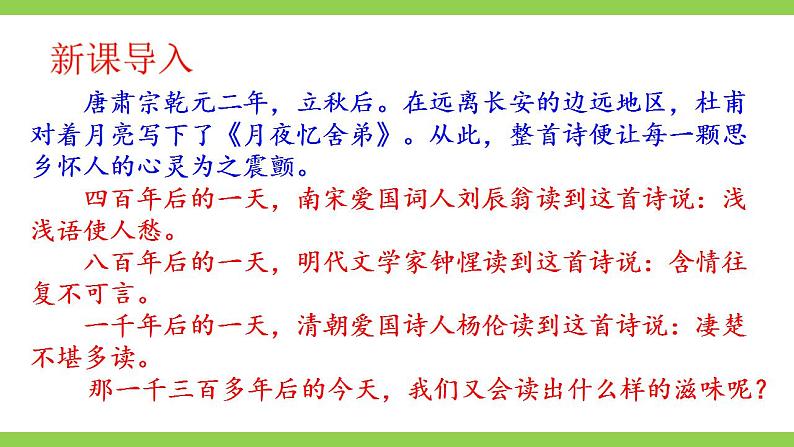 新课导入

唐肃宗乾元二年，立秋后。在远离长安的边远地区，杜甫对着月亮写下了《月夜忆舍弟》。从此，整首诗便让每一颗思乡怀人的心灵为之震颤。

四百年后的一天，南宋爱国词人刘辰翁读到这首诗说：浅浅语使人愁。

八百年后的一天，明代文学家钟惺读到这首诗说：含情往复不可言。

一千年后的一天，清朝爱国诗人杨伦读到这首诗说：凄楚不堪多读。

那一千三百多年后的今天，我们又会读出什么样的滋味呢？